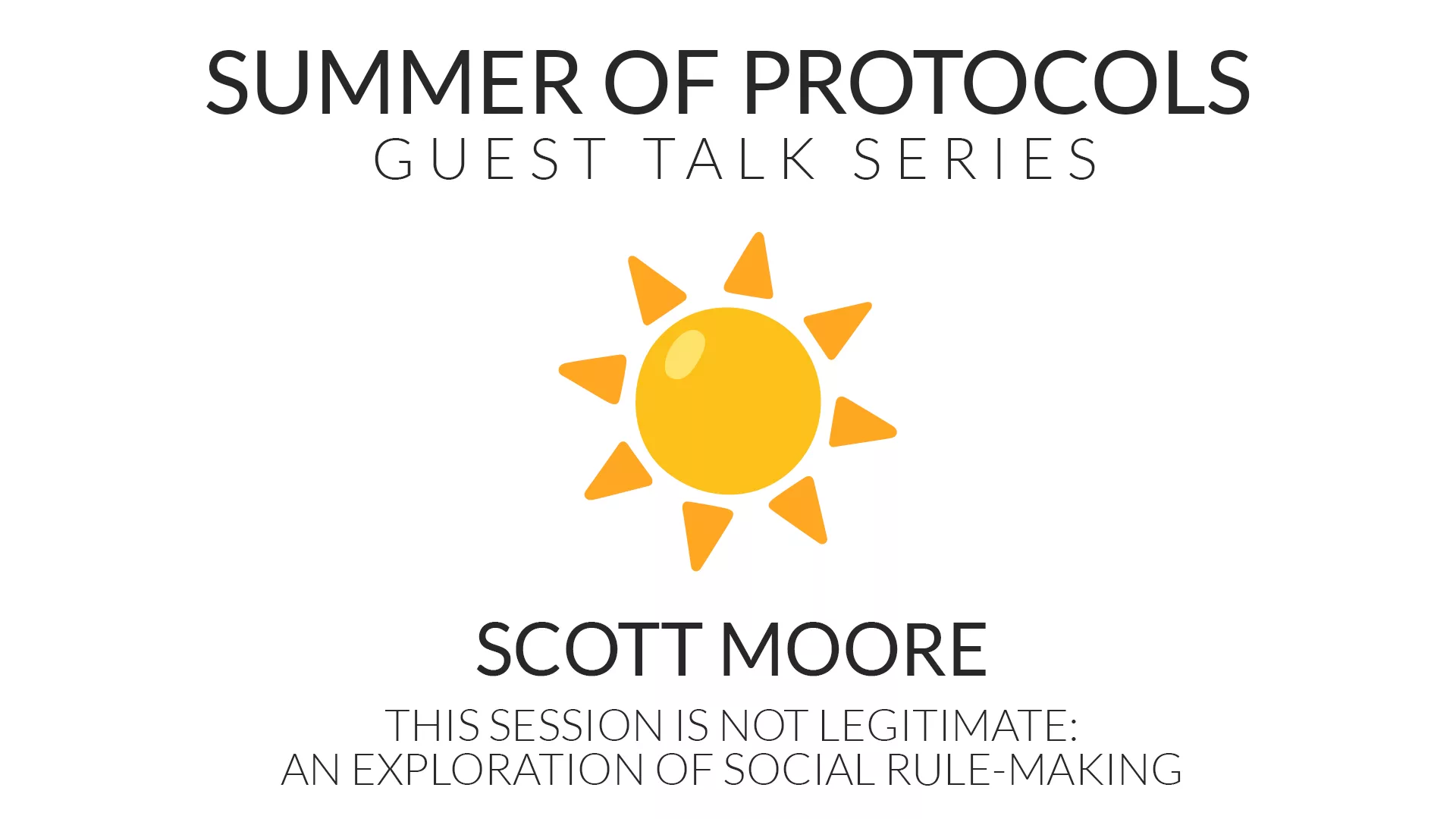 SUMMER OF PROTOCOLS
GUEST TALK SERIES

SCOTT MOORE

THIS SESSION IS NOT LEGITIMATE:
AN EXPLORATION OF SOCIAL RULE-MAKING